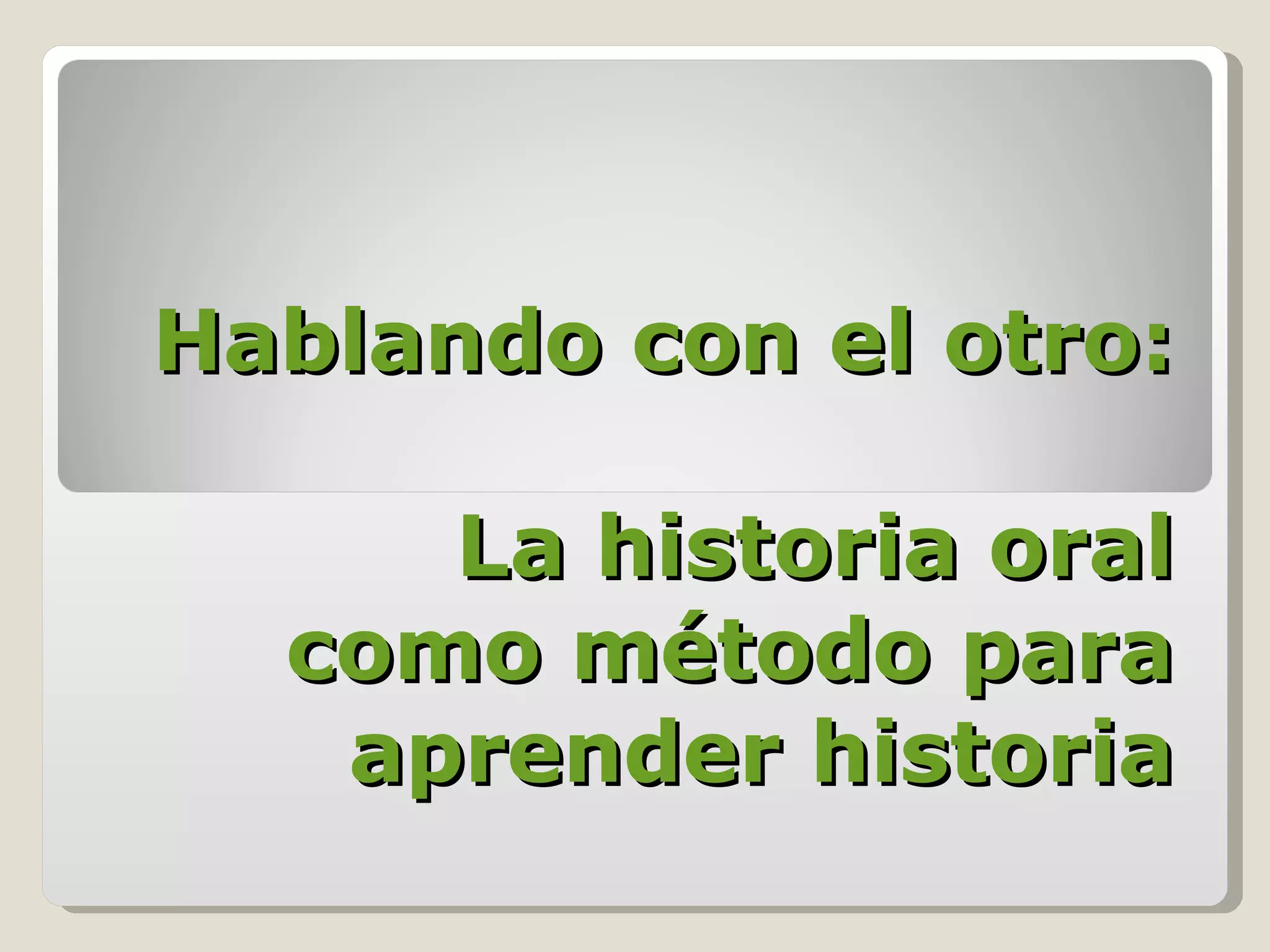 Hablando con el otro:

La historia oral como método para aprender historia